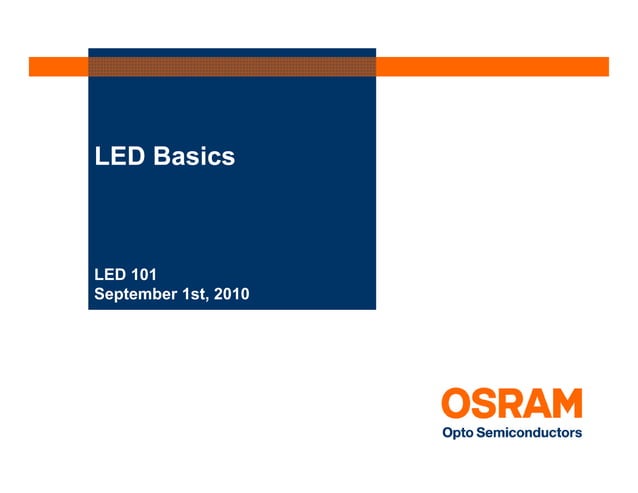 LED Basics

LED 101
September 1st, 2010

OSRAM
Opto Semiconductors